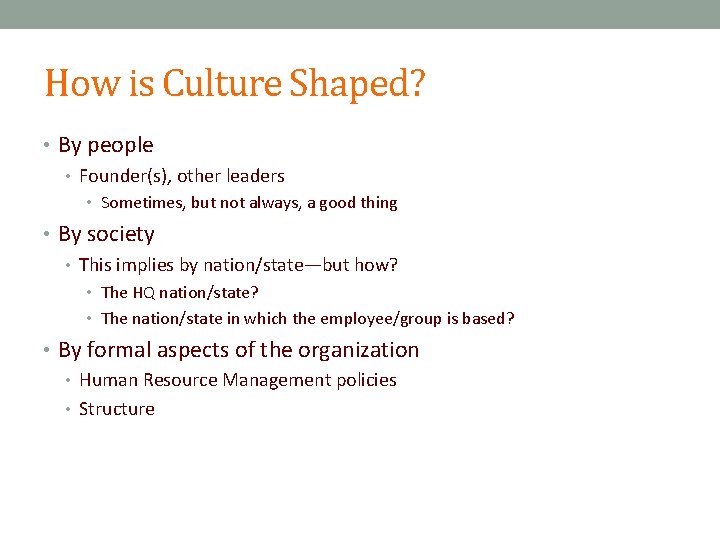 How is Culture Shaped?

• By people
  • Founder(s), other leaders
    • Sometimes, but not always, a good thing
• By society
  • This implies by nation/state—but how?
    • The HQ nation/state?
    • The nation/state in which the employee/group is based?
• By formal aspects of the organization
  • Human Resource Management policies
  • Structure